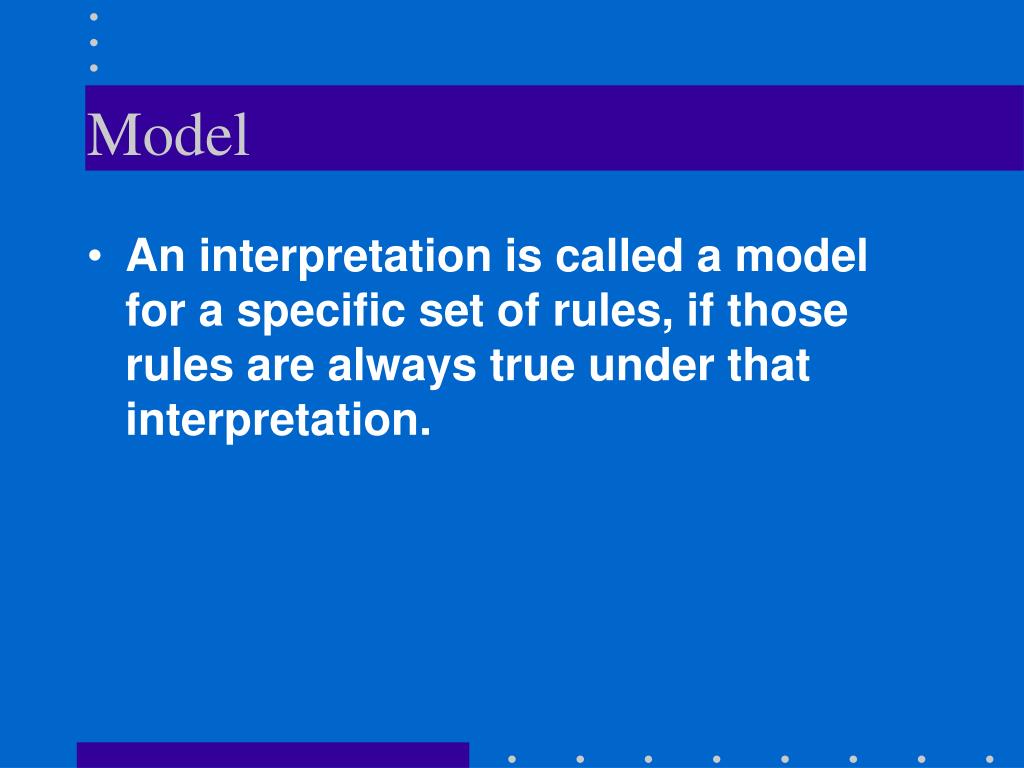 Model

• An interpretation is called a model for a specific set of rules, if those rules are always true under that interpretation.